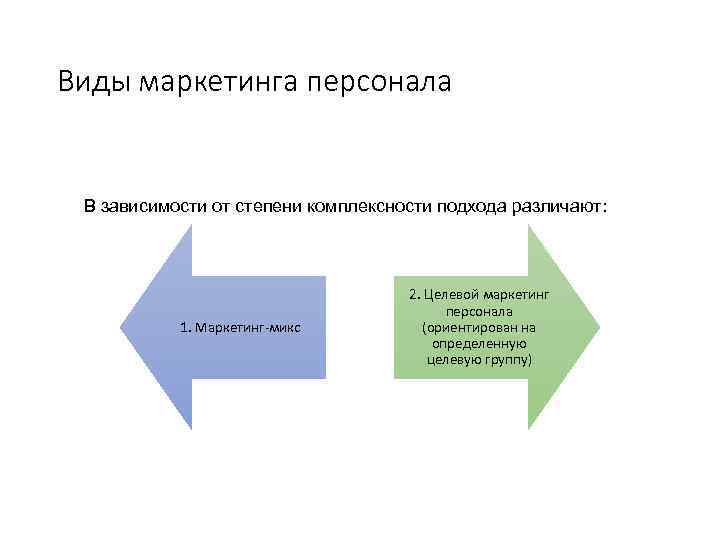 Виды маркетинга персонала

В зависимости от степени комплексности подхода различают:

1. Маркетинг-микс

2. Целевой маркетинг персонала (ориентирован на определенную целевую группу)